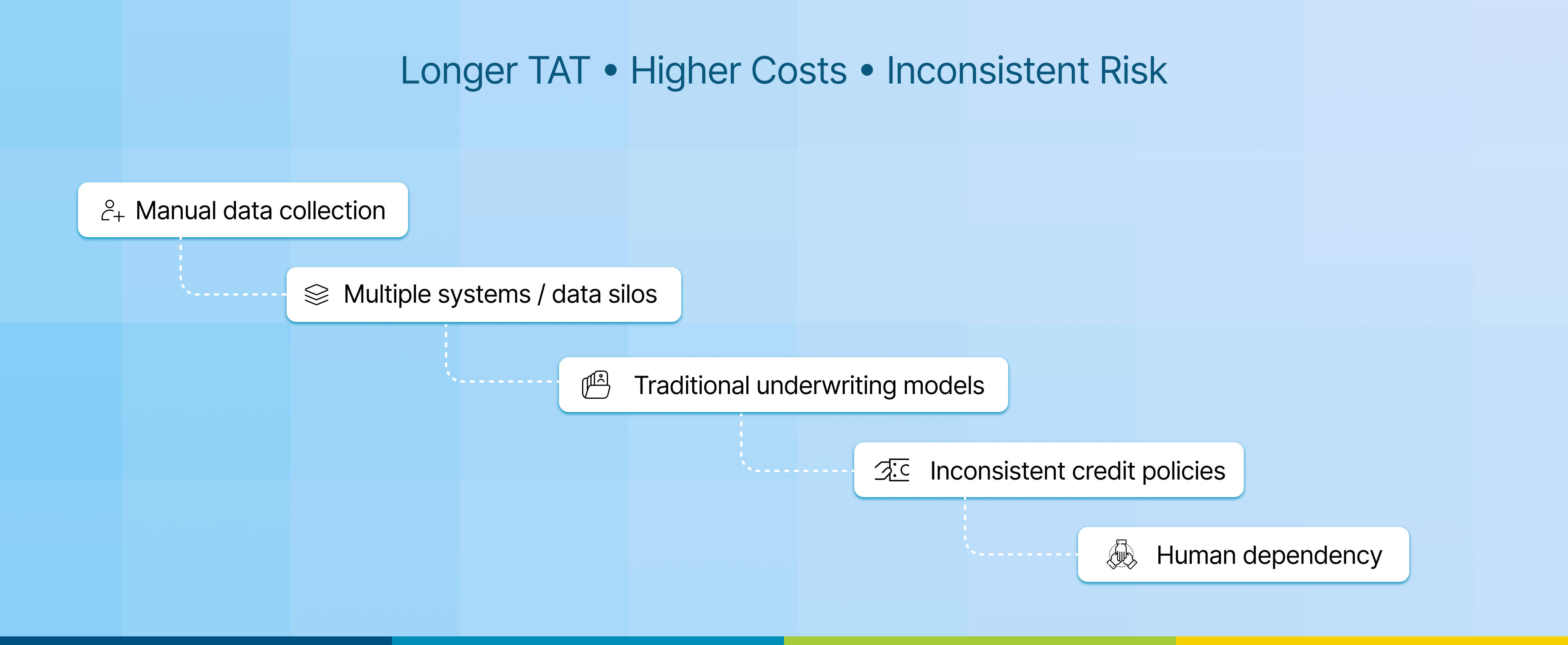 Longer TAT • Higher Costs • Inconsistent Risk

Manual data collection

Multiple systems / data silos

Traditional underwriting models

Inconsistent credit policies

Human dependency